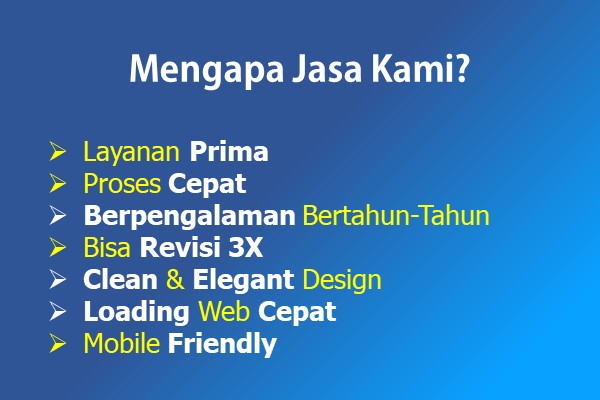 Mengapa Jasa Kami?

➢ Layanan Prima
➢ Proses Cepat
➢ Berpengalaman Bertahun-Tahun
➢ Bisa Revisi 3X
➢ Clean & Elegant Design
➢ Loading Web Cepat
➢ Mobile Friendly